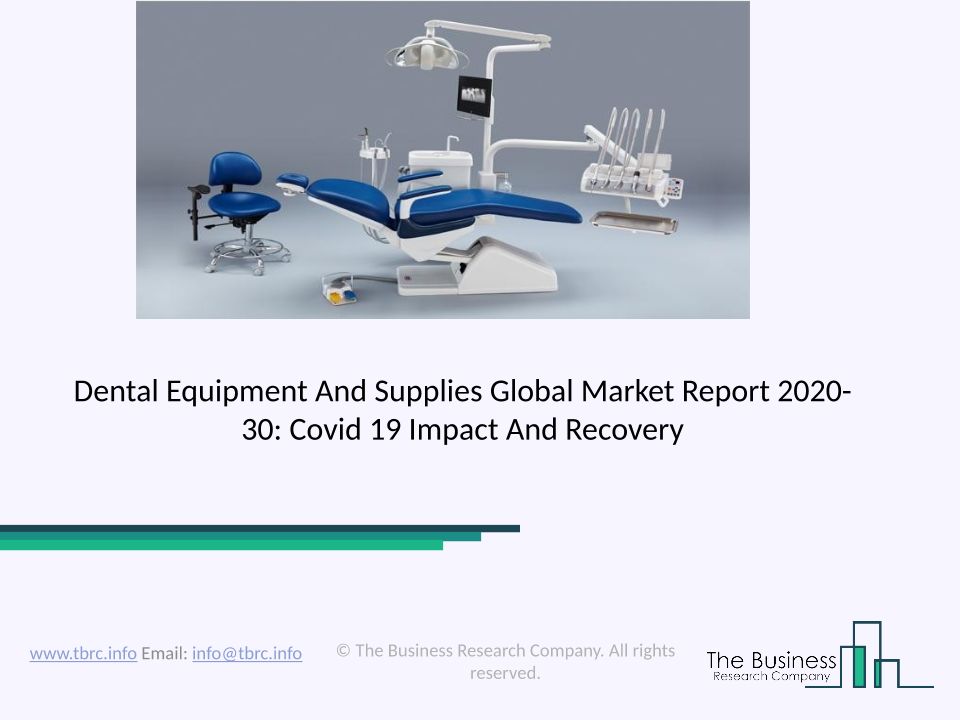 Dental Equipment And Supplies Global Market Report 2020-30: Covid 19 Impact And Recovery

www.tbrc.info Email: info@tbrc.info

© The Business Research Company. All rights reserved.

The Business
Research Company